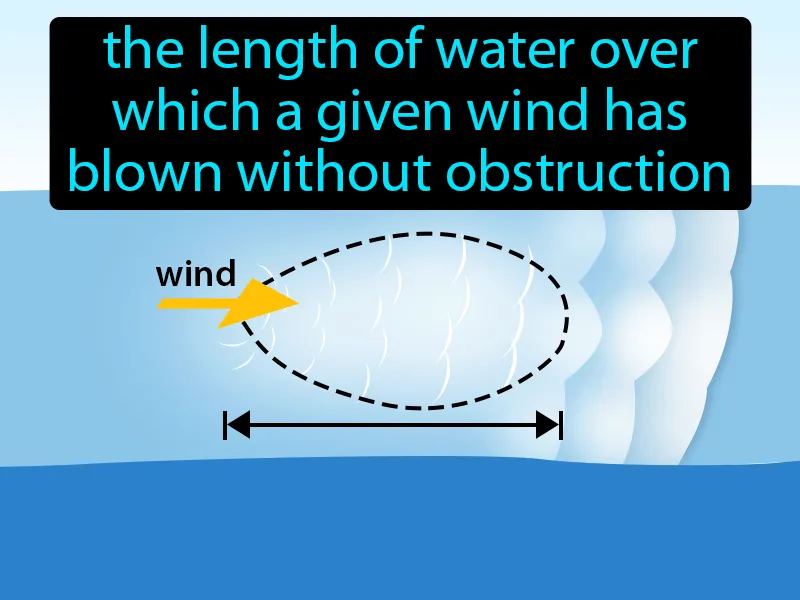 the length of water over which a given wind has blown without obstruction

wind